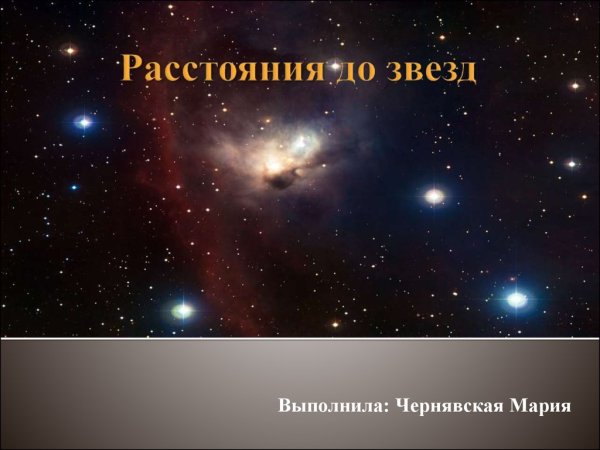 Расстояния до звезд

Выполнила: Чернявская Мария